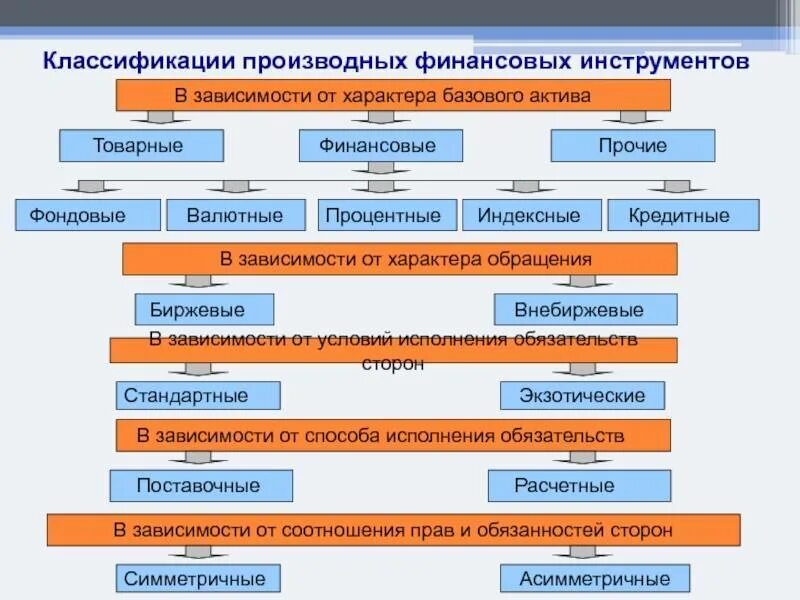 Классификации производных финансовых инструментов

В зависимости от характера базового актива

Товарные

Финансовые

Прочие

Фондовые

Валютные

Процентные

Индексные

Кредитные

В зависимости от характера обращения

Биржевые

Внебиржевые

В зависимости от условий исполнения обязательств сторон

Стандартные

Экзотические

В зависимости от способа исполнения обязательств

Поставочные

Расчетные

В зависимости от соотношения прав и обязанностей сторон

Симметричные

Асимметричные